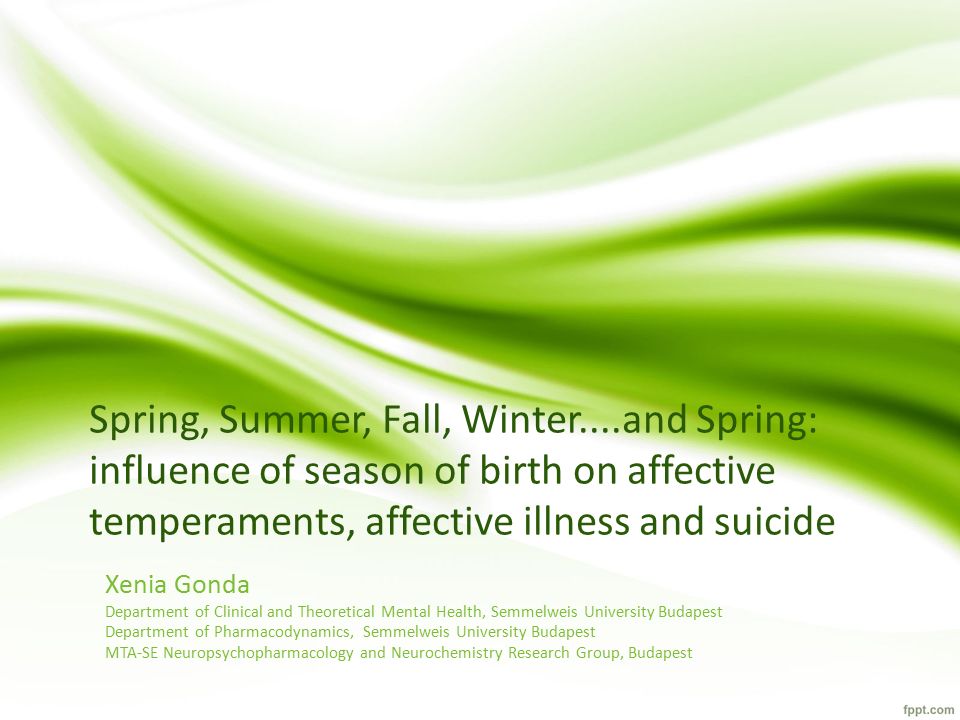 Spring, Summer, Fall, Winter....and Spring: influence of season of birth on affective temperaments, affective illness and suicide

Xenia Gonda

Department of Clinical and Theoretical Mental Health, Semmelweis University Budapest
Department of Pharmacodynamics, Semmelweis University Budapest
MTA-SE Neuropsychopharmacology and Neurochemistry Research Group, Budapest

fppt.com